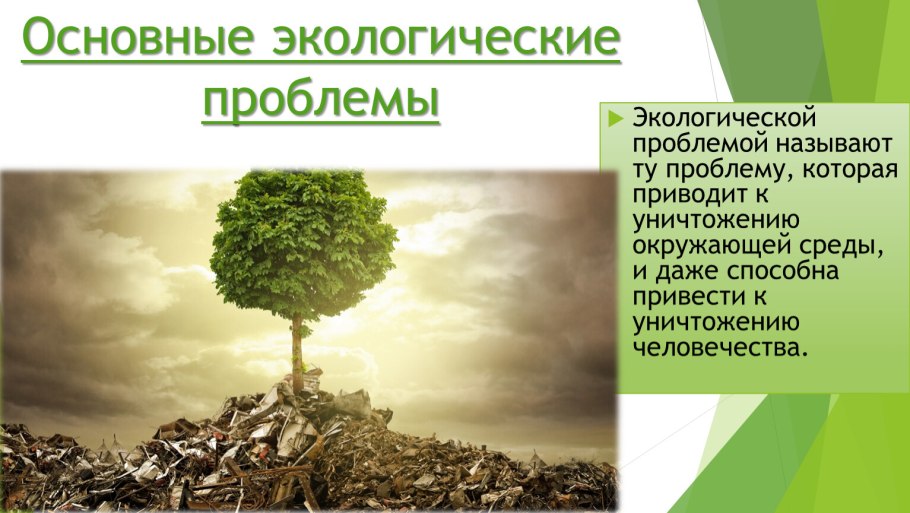 Основные экологические проблемы

Экологической проблемой называют ту проблему, которая приводит к уничтожению окружающей среды, и даже способна привести к уничтожению человечества.